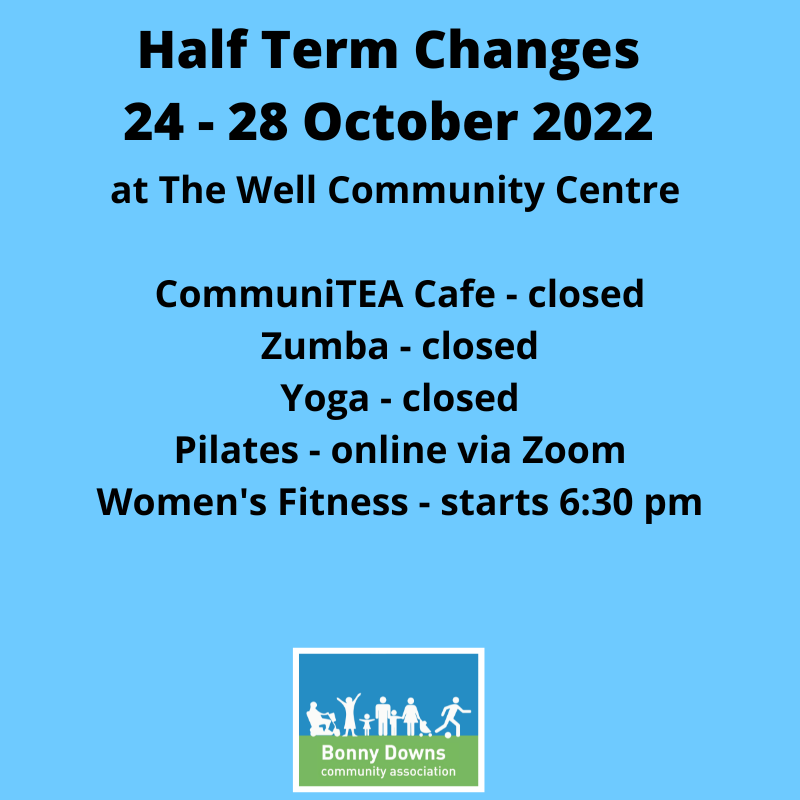 Half Term Changes
24 - 28 October 2022
at The Well Community Centre

CommuniTEA Cafe - closed
Zumba - closed
Yoga - closed
Pilates - online via Zoom
Women's Fitness - starts 6:30 pm

Bonny Downs
community association